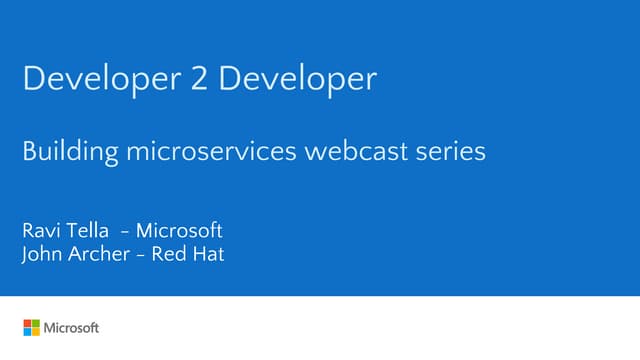 Developer 2 Developer

Building microservices webcast series

Ravi Tella - Microsoft
John Archer - Red Hat

Microsoft